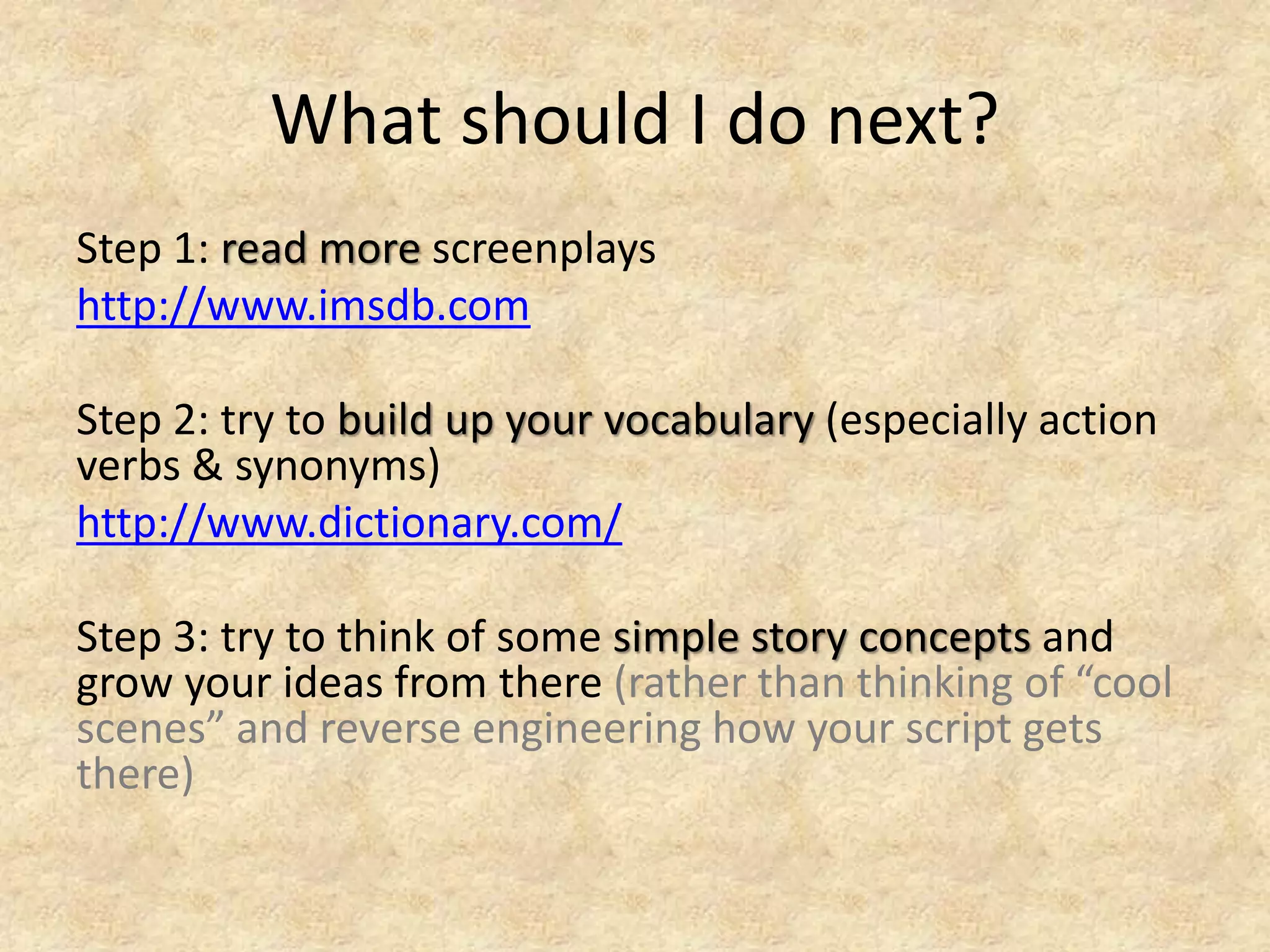 What should I do next?

Step 1: read more screenplays
http://www.imsdb.com

Step 2: try to build up your vocabulary (especially action verbs & synonyms)
http://www.dictionary.com/

Step 3: try to think of some simple story concepts and grow your ideas from there (rather than thinking of “cool scenes” and reverse engineering how your script gets there)